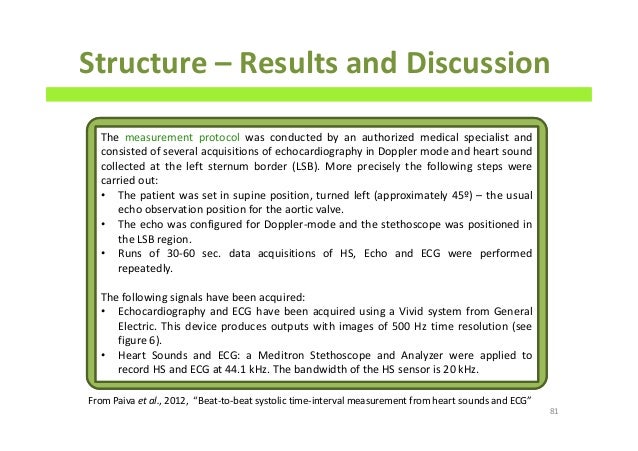 Structure – Results and Discussion

The measurement protocol was conducted by an authorized medical specialist and consisted of several acquisitions of echocardiography in Doppler mode and heart sound collected at the left sternum border (LSB). More precisely the following steps were carried out:
• The patient was set in supine position, turned left (approximately 45º) – the usual echo observation position for the aortic valve.
• The echo was configured for Doppler-mode and the stethoscope was positioned in the LSB region.
• Runs of 30-60 sec. data acquisitions of HS, Echo and ECG were performed repeatedly.

The following signals have been acquired:
• Echocardiography and ECG have been acquired using a Vivid system from General Electric. This device produces outputs with images of 500 Hz time resolution (see figure 6).
• Heart Sounds and ECG: a Meditron Stethoscope and Analyzer were applied to record HS and ECG at 44.1 kHz. The bandwidth of the HS sensor is 20 kHz.

From Paiva et al., 2012, "Beat-to-beat systolic time-interval measurement from heart sounds and ECG"

81